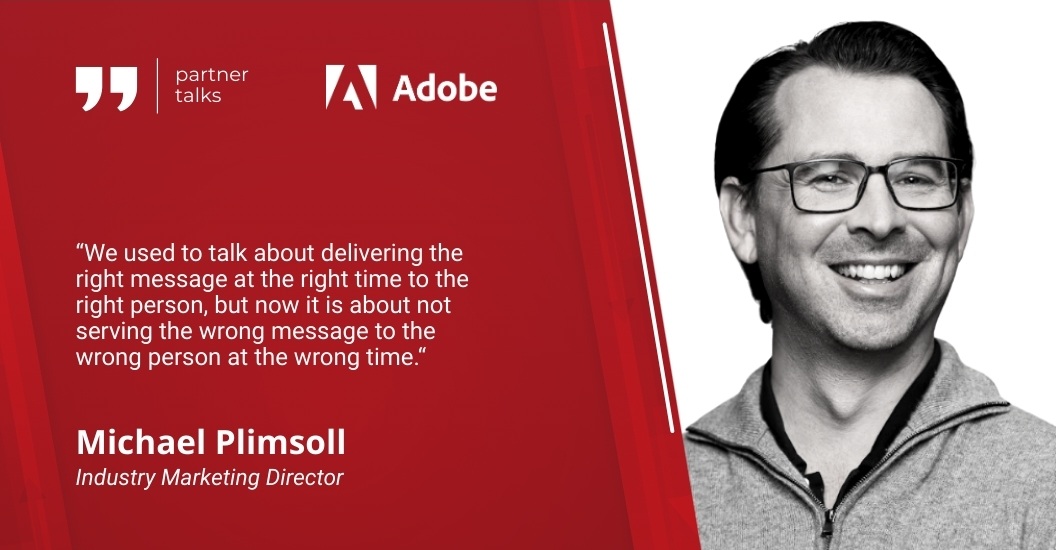 partner talks

Adobe

“We used to talk about delivering the right message at the right time to the right person, but now it is about not serving the wrong message to the wrong person at the wrong time.“

Michael Plimsoll
Industry Marketing Director